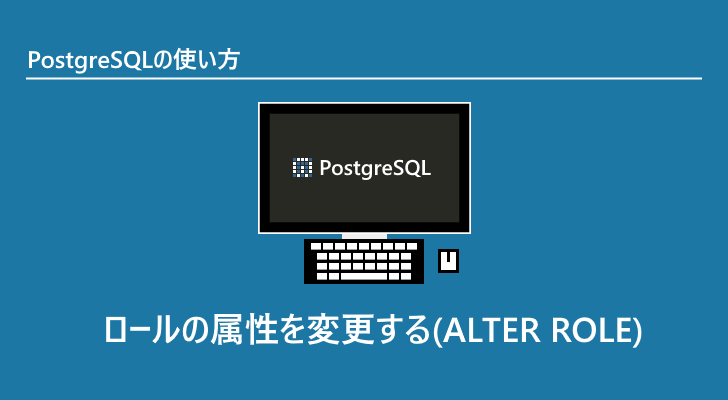 PostgreSQLの使い方

PostgreSQL

ロールの属性を変更する(ALTER ROLE)